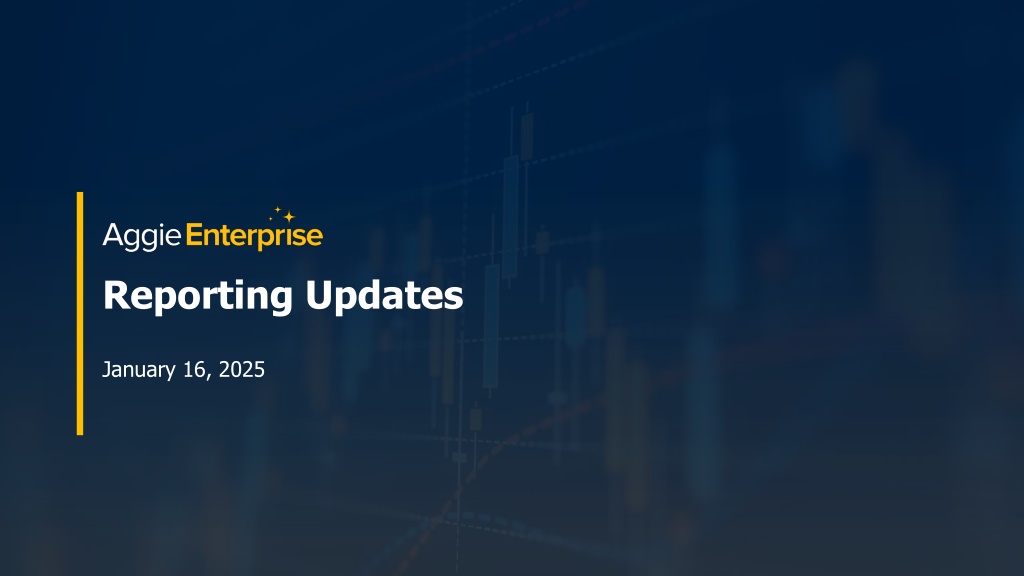 Aggie Enterprise

Reporting Updates

January 16, 2025